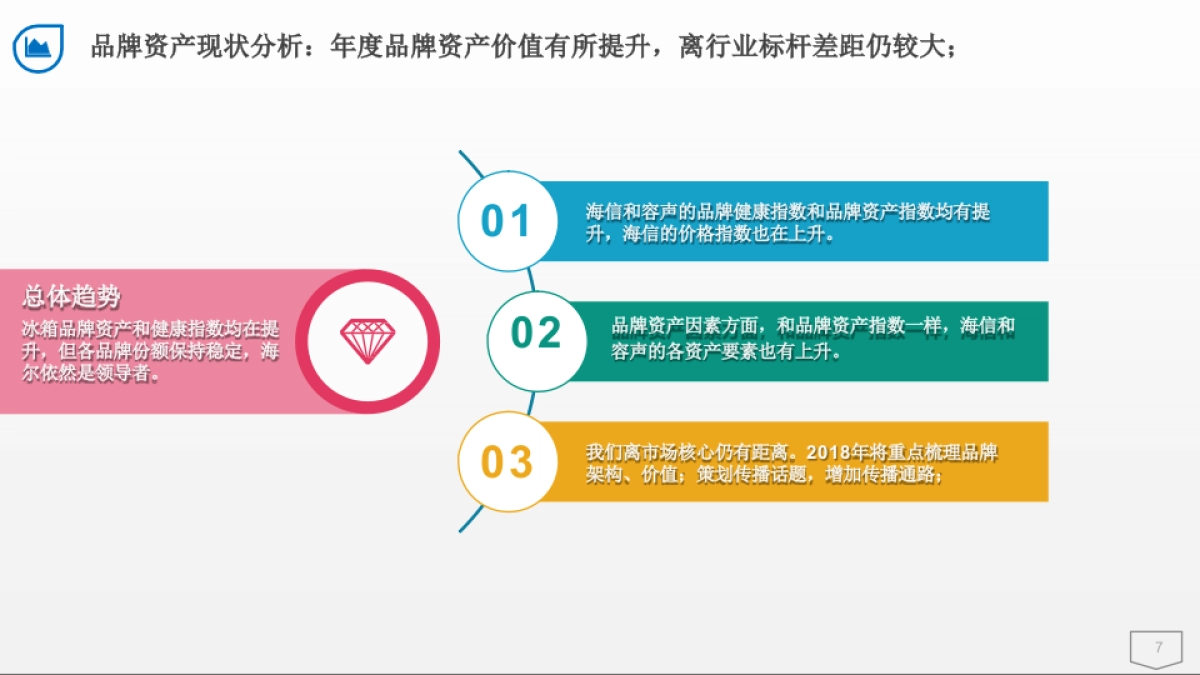 品牌资产现状分析：年度品牌资产价值有所提升，离行业标杆差距仍较大；

总体趋势

冰箱品牌资产和健康指数均在提升，但各品牌份额保持稳定，海尔依然是领导者。

01

海信和容声的品牌健康指数和品牌资产指数均有提升，海信的价格指数也在上升。

02

品牌资产因素方面，和品牌资产指数一样，海信和容声的各资产要素也有上升。

03

我们离市场核心仍有距离。2018年将重点梳理品牌架构、价值；策划传播话题，增加传播通路；

7